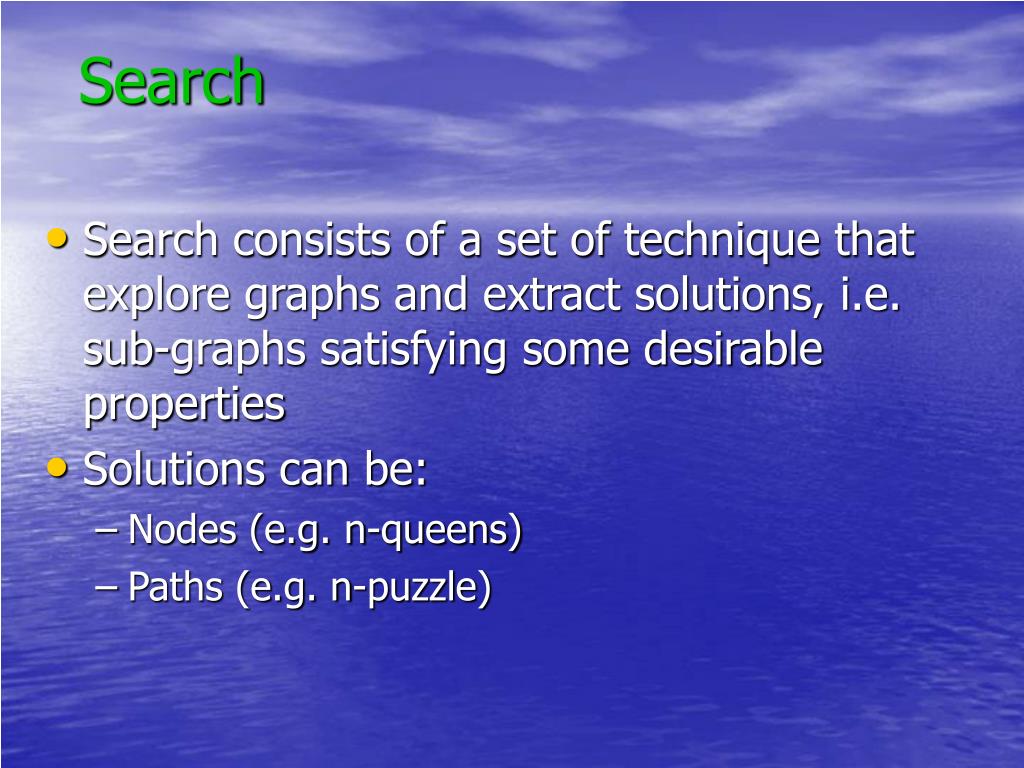 Search

• Search consists of a set of technique that explore graphs and extract solutions, i.e. sub-graphs satisfying some desirable properties
• Solutions can be:
– Nodes (e.g. n-queens)
– Paths (e.g. n-puzzle)